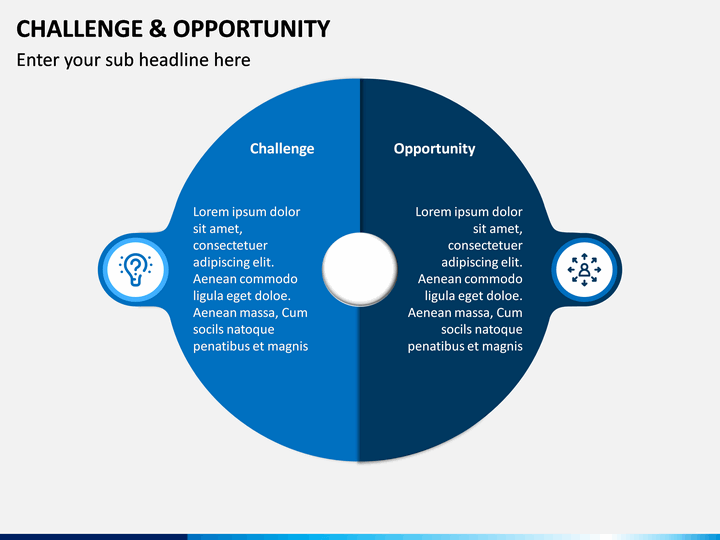 CHALLENGE & OPPORTUNITY

Enter your sub headline here

Challenge

Lorem ipsum dolor sit amet, consectetuer adipiscing elit. Aenean commodo ligula eget doloe. Aenean massa, Cum socils natoque penatibus et magnis

Opportunity

Lorem ipsum dolor sit amet, consectetuer adipiscing elit. Aenean commodo ligula eget doloe. Aenean massa, Cum socils natoque penatibus et magnis